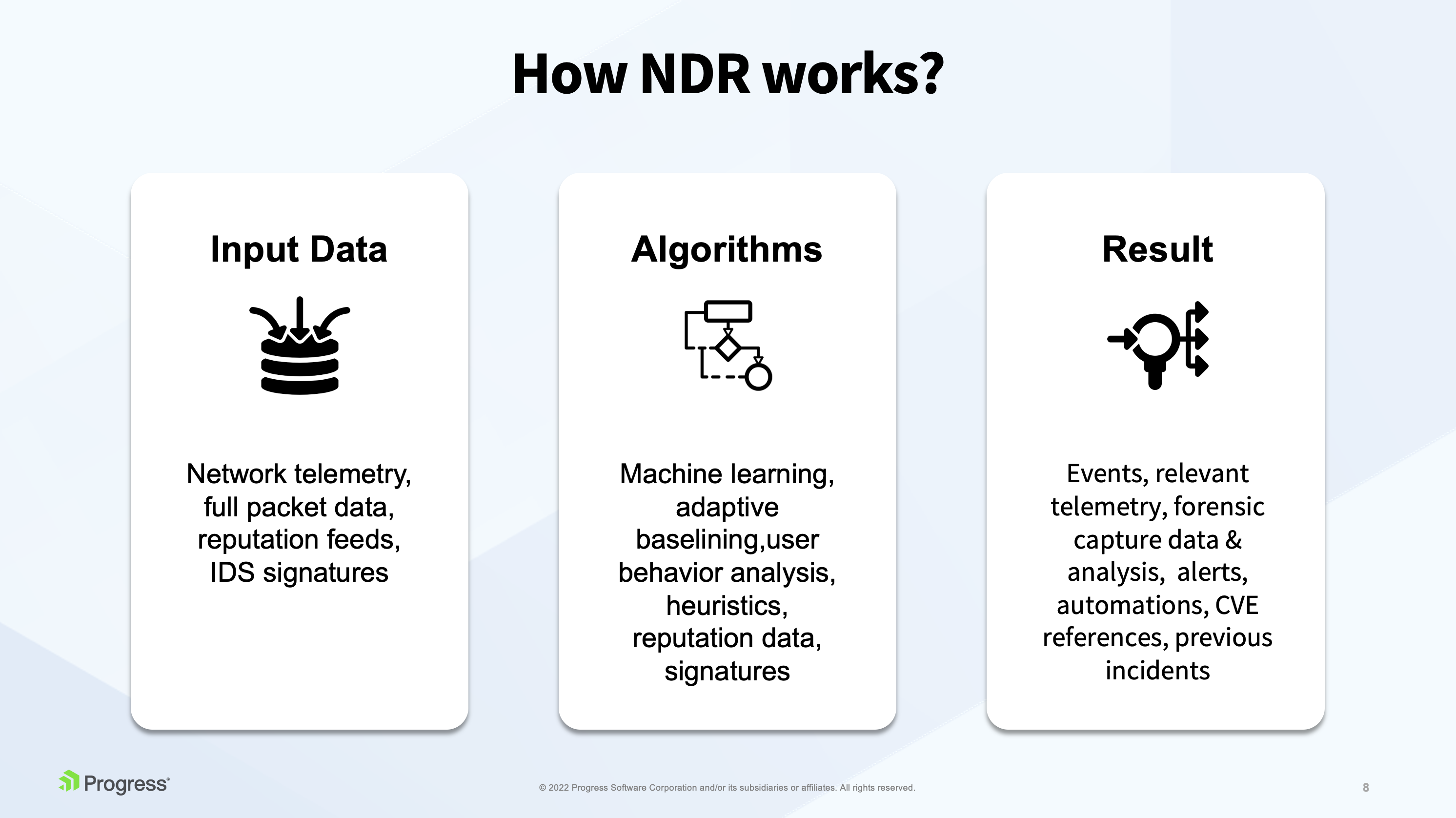 How NDR works?

Input Data

Network telemetry, full packet data, reputation feeds, IDS signatures

Algorithms

Machine learning, adaptive baselining,user behavior analysis, heuristics, reputation data, signatures

Result

Events, relevant telemetry, forensic capture data & analysis, alerts, automations, CVE references, previous incidents

Progress

© 2022 Progress Software Corporation and/or its subsidiaries or affiliates. All rights reserved.

8